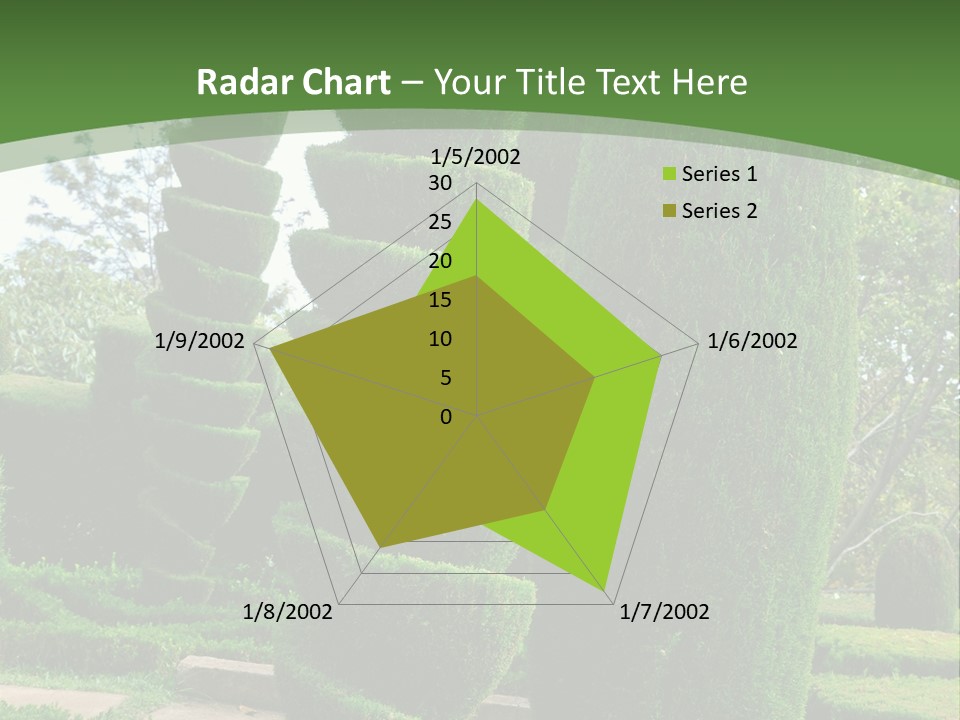 Radar Chart – Your Title Text Here

1/5/2002

30
25
20
15
10
5
0

1/6/2002

1/7/2002

1/8/2002

1/9/2002

Series 1
Series 2